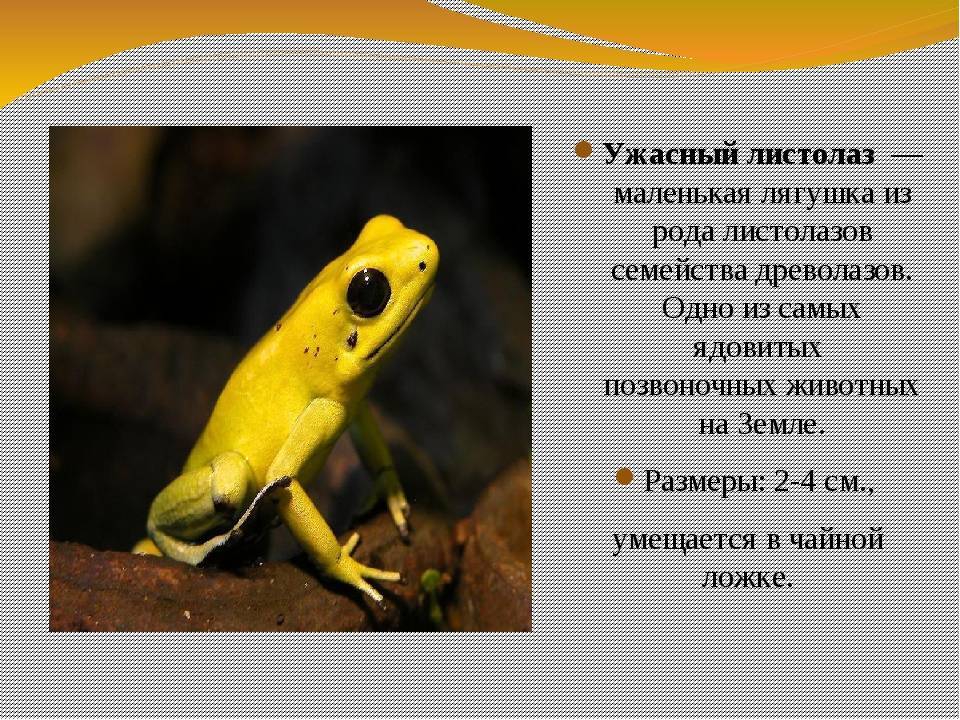 Ужасный листолаз — маленькая лягушка из рода листолазов семейства древолазов. Одно из самых ядовитых позвоночных животных на Земле.

Размеры: 2-4 см.,

умещается в чайной ложке.